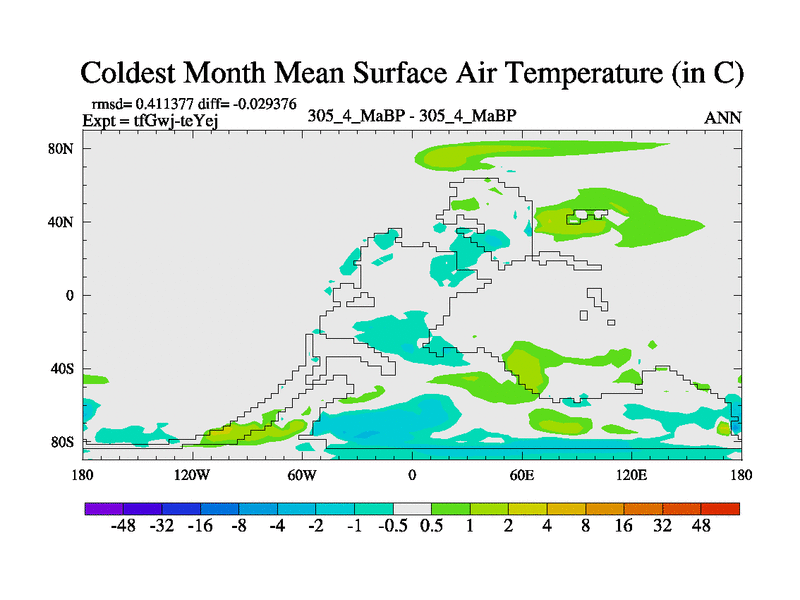 Coldest Month Mean Surface Air Temperature (in C)

rmsd= 0.411377 diff= -0.029376
Expt = tfGwj-teYej

305_4_MaBP - 305_4_MaBP

ANN

80N
40N
0
40S
80S

180
120W
60W
0
60E
120E
180

-48 -32 -16 -8 -4 -2 -1 -0.5 0.5 1 2 4 8 16 32 48